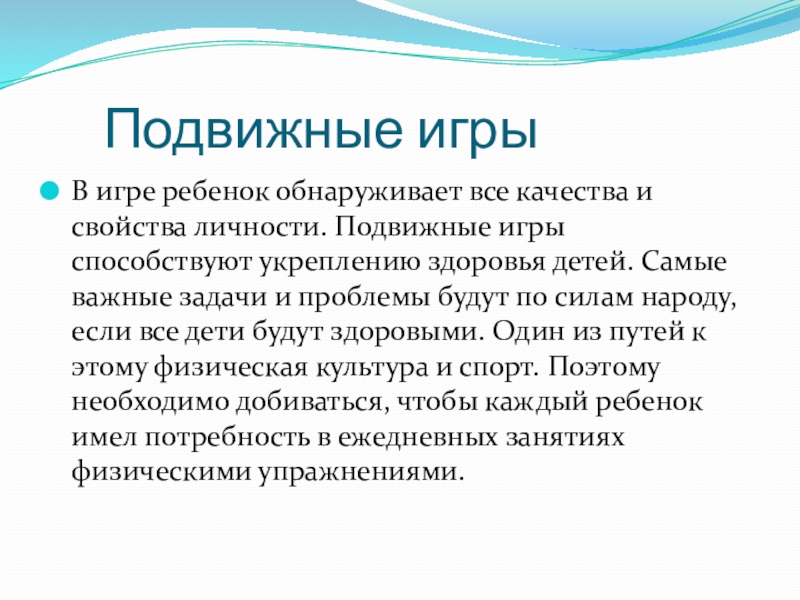 Подвижные игры

В игре ребенок обнаруживает все качества и свойства личности. Подвижные игры способствуют укреплению здоровья детей. Самые важные задачи и проблемы будут по силам народу, если все дети будут здоровыми. Один из путей к этому физическая культура и спорт. Поэтому необходимо добиваться, чтобы каждый ребенок имел потребность в ежедневных занятиях физическими упражнениями.